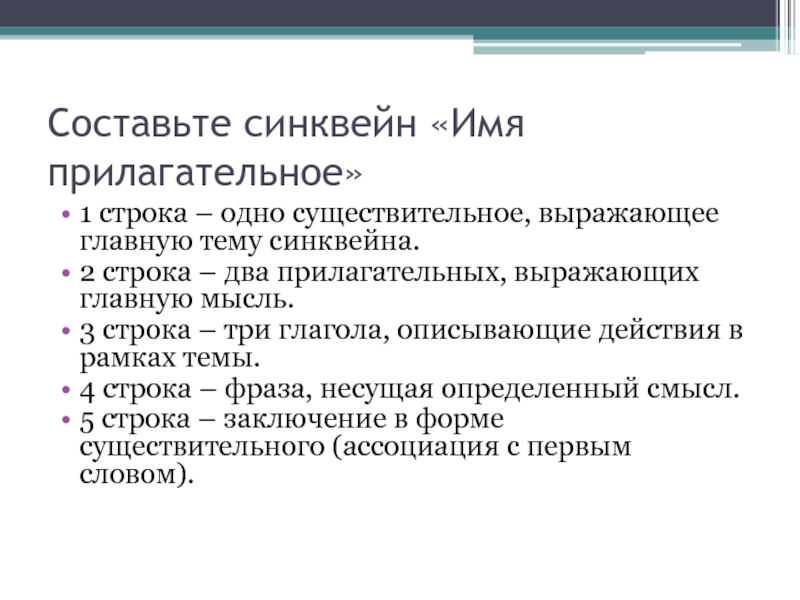 Составьте синквейн «Имя прилагательное»

• 1 строка – одно существительное, выражающее главную тему синквейна.
• 2 строка – два прилагательных, выражающих главную мысль.
• 3 строка – три глагола, описывающие действия в рамках темы.
• 4 строка – фраза, несущая определенный смысл.
• 5 строка – заключение в форме существительного (ассоциация с первым словом).